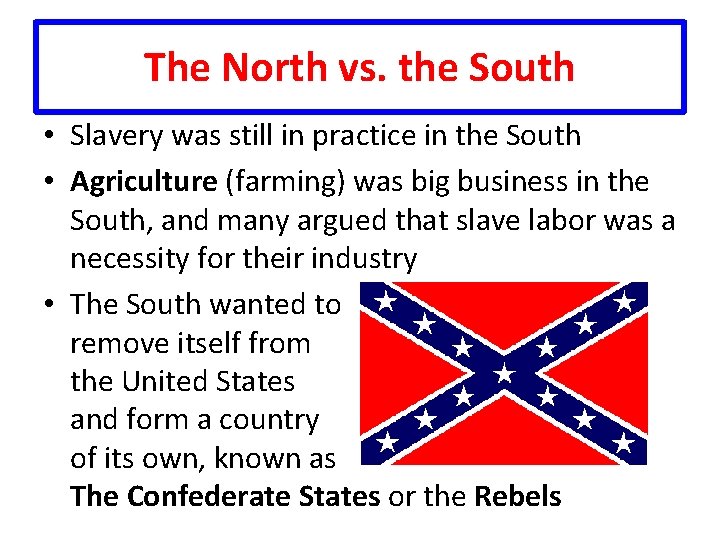 The North vs. the South

• Slavery was still in practice in the South

• Agriculture (farming) was big business in the South, and many argued that slave labor was a necessity for their industry

• The South wanted to remove itself from the United States and form a country of its own, known as The Confederate States or the Rebels